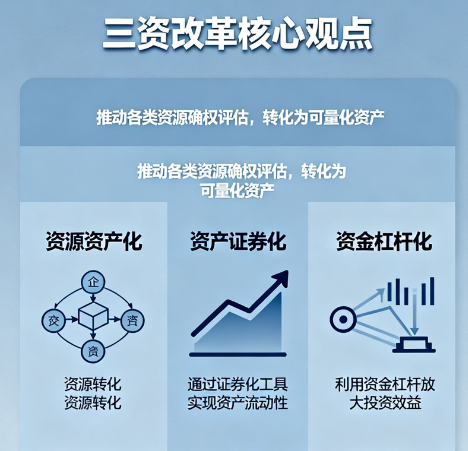 三资改革核心观点

推动各类资源确权评估，转化为可量化资产

推动各类资源确权评估，转化为可量化资产

资源资产化

企
交
资
资

资源转化
资源转化

资产证券化

通过证券化工具实现资产流动性

资金杠杆化

利用资金杠杆放大投资效益